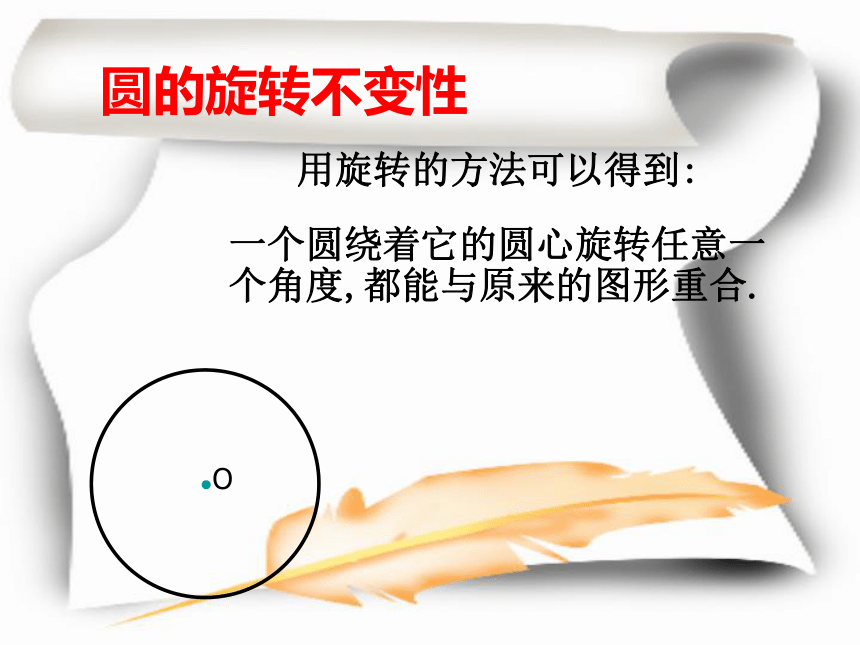 圆的旋转不变性

用旋转的方法可以得到:

一个圆绕着它的圆心旋转任意一个角度,都能与原来的图形重合.

O